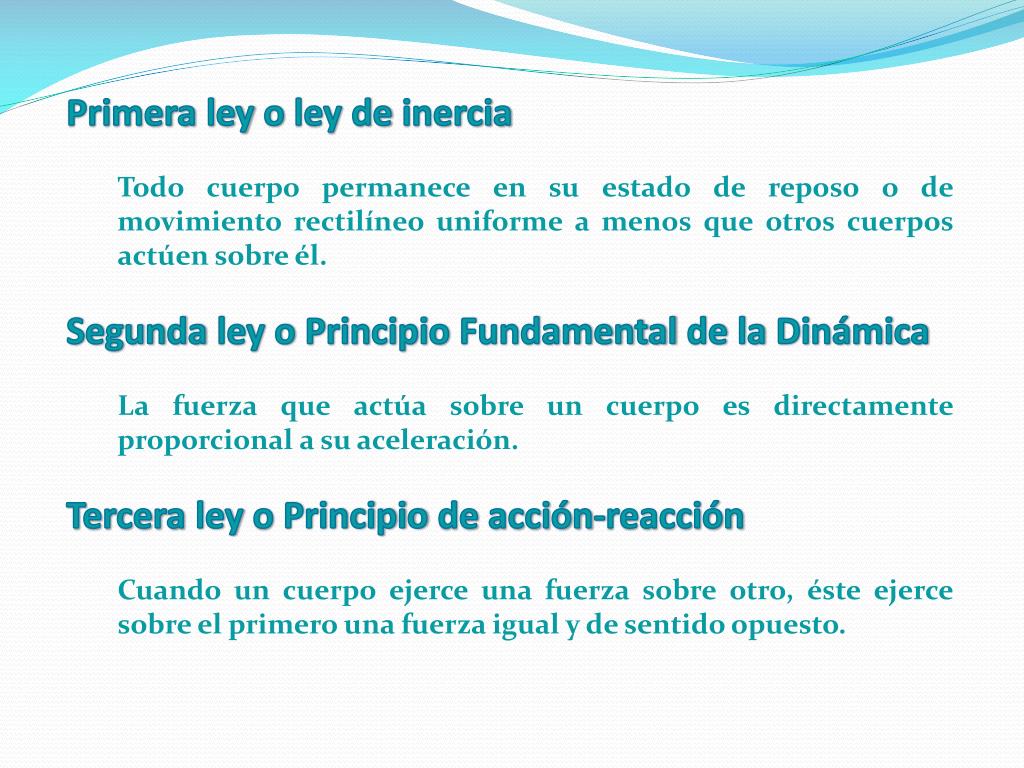 Primera ley o ley de inercia

Todo cuerpo permanece en su estado de reposo o de movimiento rectilíneo uniforme a menos que otros cuerpos actúen sobre él.

Segunda ley o Principio Fundamental de la Dinámica

La fuerza que actúa sobre un cuerpo es directamente proporcional a su aceleración.

Tercera ley o Principio de acción-reacción

Cuando un cuerpo ejerce una fuerza sobre otro, éste ejerce sobre el primero una fuerza igual y de sentido opuesto.